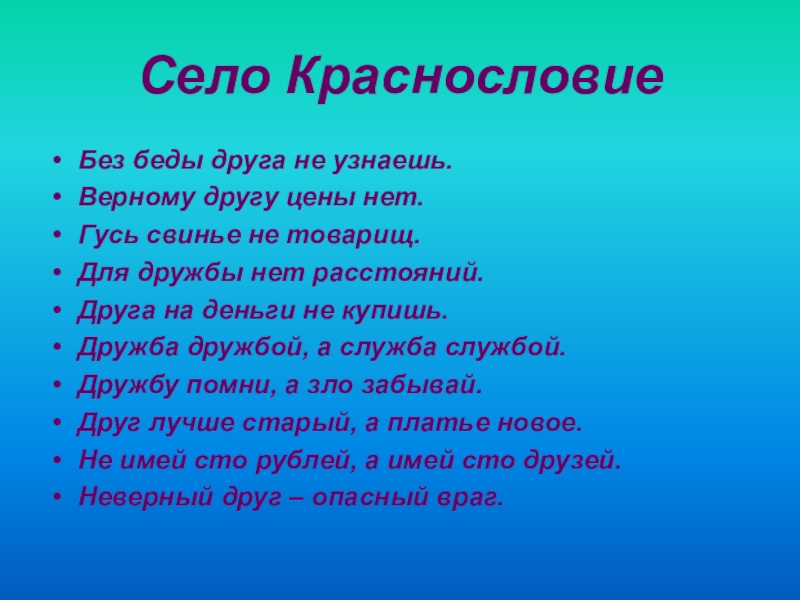 Село Краснословие

• Без беды друга не узнаешь.
• Верному другу цены нет.
• Гусь свинье не товарищ.
• Для дружбы нет расстояний.
• Друга на деньги не купишь.
• Дружба дружбой, а служба службой.
• Дружбу помни, а зло забывай.
• Друг лучше старый, а платье новое.
• Не имей сто рублей, а имей сто друзей.
• Неверный друг – опасный враг.